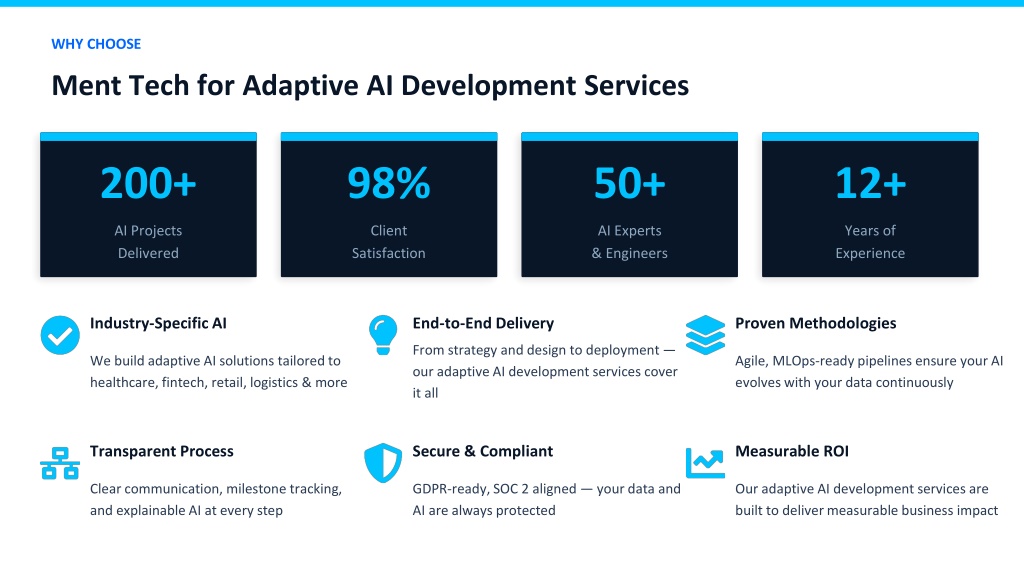 WHY CHOOSE

Ment Tech for Adaptive AI Development Services

200+
AI Projects Delivered

98%
Client Satisfaction

50+
AI Experts & Engineers

12+
Years of Experience

Industry-Specific AI

We build adaptive AI solutions tailored to healthcare, fintech, retail, logistics & more

End-to-End Delivery

From strategy and design to deployment — our adaptive AI development services cover it all

Proven Methodologies

Agile, MLOps-ready pipelines ensure your AI evolves with your data continuously

Transparent Process

Clear communication, milestone tracking, and explainable AI at every step

Secure & Compliant

GDPR-ready, SOC 2 aligned — your data and AI are always protected

Measurable ROI

Our adaptive AI development services are built to deliver measurable business impact